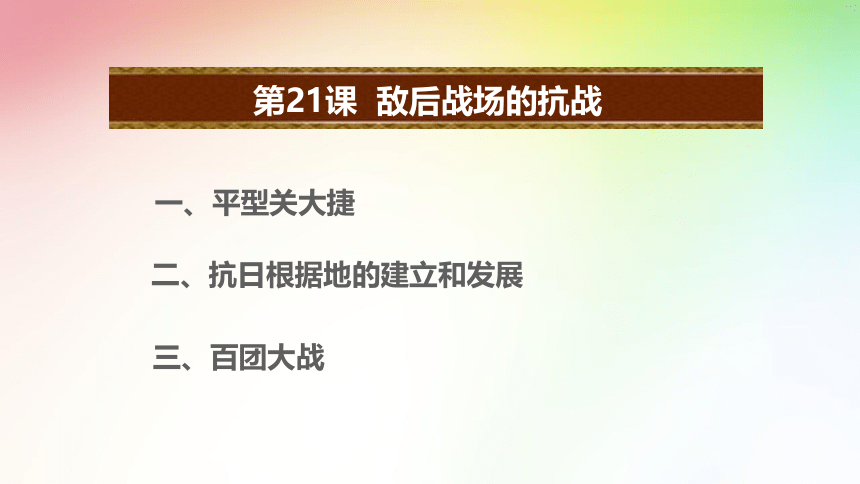 第21课 敌后战场的抗战

一、平型关大捷

二、抗日根据地的建立和发展

三、百团大战